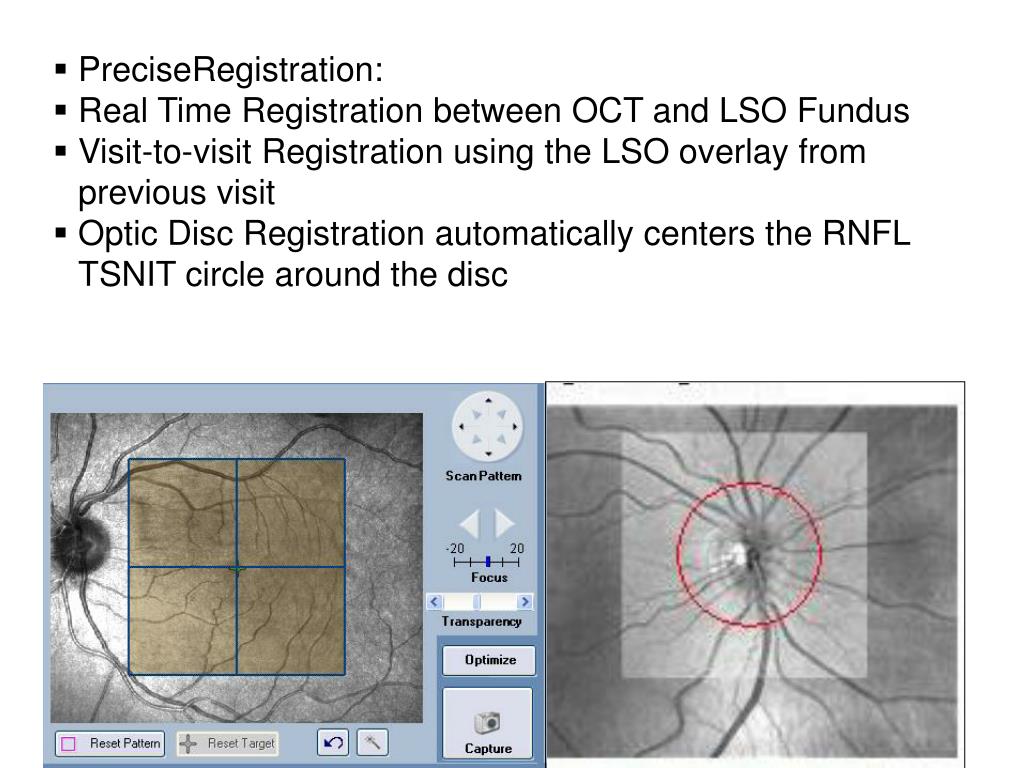 ▪ PreciseRegistration:
▪ Real Time Registration between OCT and LSO Fundus
▪ Visit-to-visit Registration using the LSO overlay from previous visit
▪ Optic Disc Registration automatically centers the RNFL TSNIT circle around the disc

Scan Pattern
-20 20
Focus
Transparency
Optimize
Capture
Reset Pattern
Reset Target